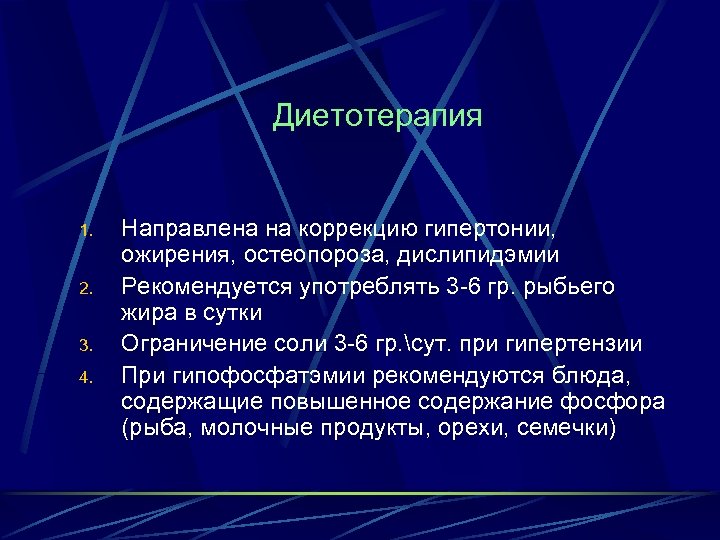 Диетотерапия

1. Направлена на коррекцию гипертонии, ожирения, остеопороза, дислипидэмии
2. Рекомендуется употреблять 3-6 гр. рыбьего жира в сутки
3. Ограничение соли 3-6 гр.\сут. при гипертензии
4. При гипофосфатэмии рекомендуются блюда, содержащие повышенное содержание фосфора (рыба, молочные продукты, орехи, семечки)